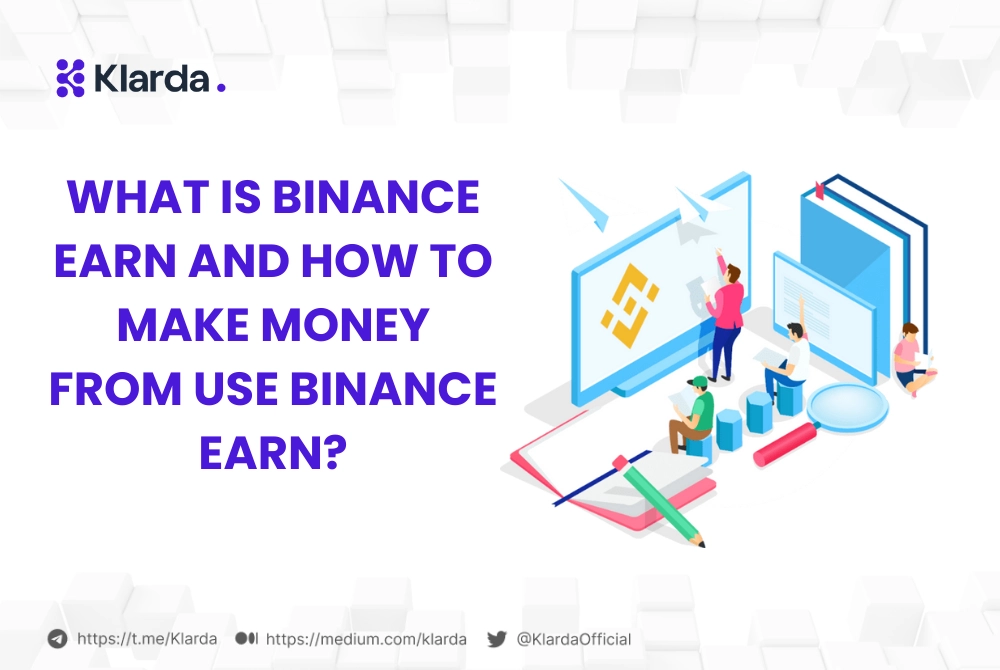 Klarda.

WHAT IS BINANCE EARN AND HOW TO MAKE MONEY FROM USE BINANCE EARN?

https://t.me/Klarda https://medium.com/klarda @KlardaOfficial